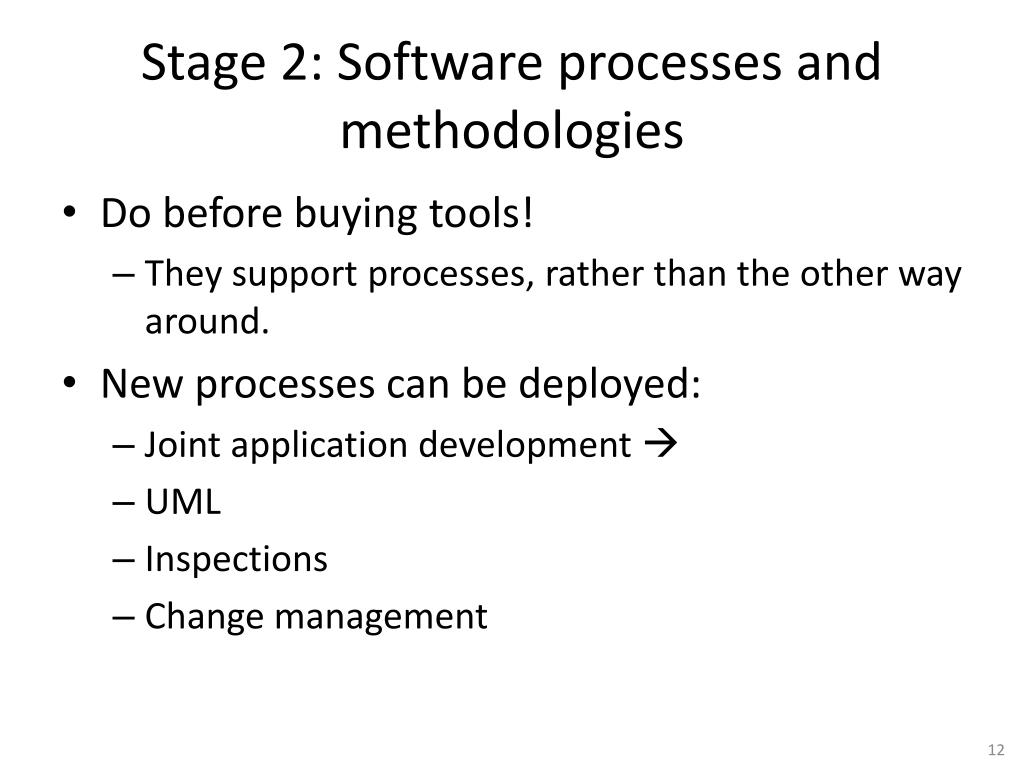 Stage 2: Software processes and methodologies

• Do before buying tools!
 – They support processes, rather than the other way around.
• New processes can be deployed:
 – Joint application development →
 – UML
 – Inspections
 – Change management

12